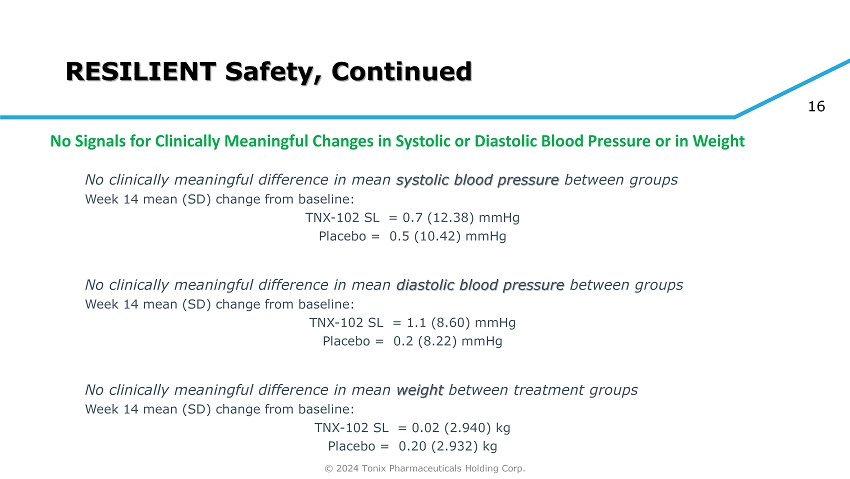 RESILIENT Safety, Continued

16

No Signals for Clinically Meaningful Changes in Systolic or Diastolic Blood Pressure or in Weight

No clinically meaningful difference in mean systolic blood pressure between groups
Week 14 mean (SD) change from baseline:
TNX-102 SL = 0.7 (12.38) mmHg
Placebo = 0.5 (10.42) mmHg

No clinically meaningful difference in mean diastolic blood pressure between groups
Week 14 mean (SD) change from baseline:
TNX-102 SL = 1.1 (8.60) mmHg
Placebo = 0.2 (8.22) mmHg

No clinically meaningful difference in mean weight between treatment groups
Week 14 mean (SD) change from baseline:
TNX-102 SL = 0.02 (2.940) kg
Placebo = 0.20 (2.932) kg

© 2024 Tonix Pharmaceuticals Holding Corp.